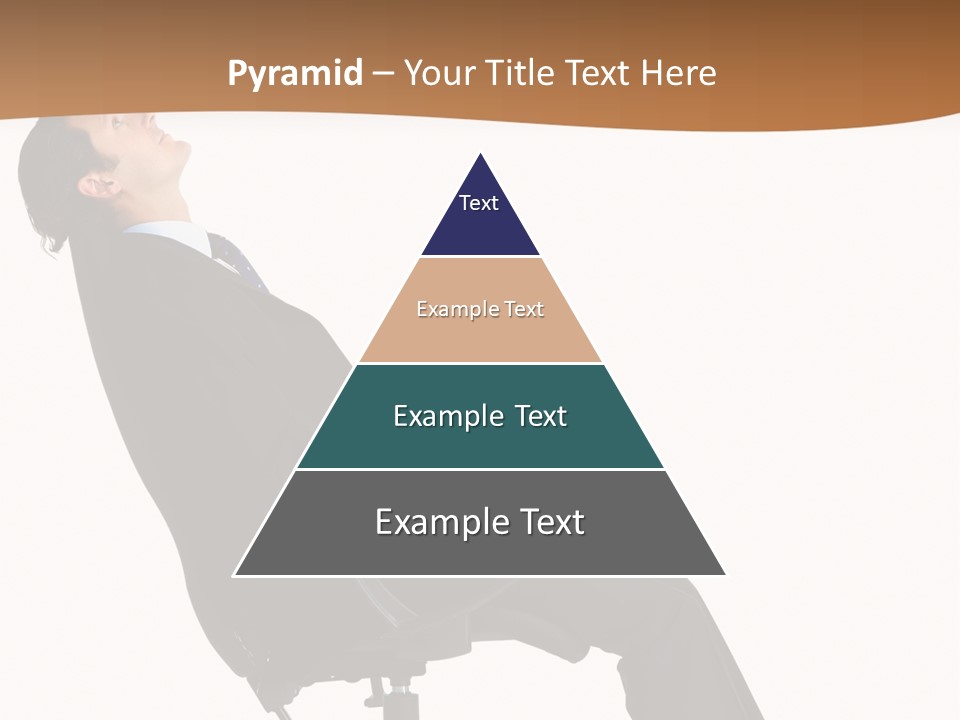 Pyramid – Your Title Text Here

Text

Example Text

Example Text

Example Text